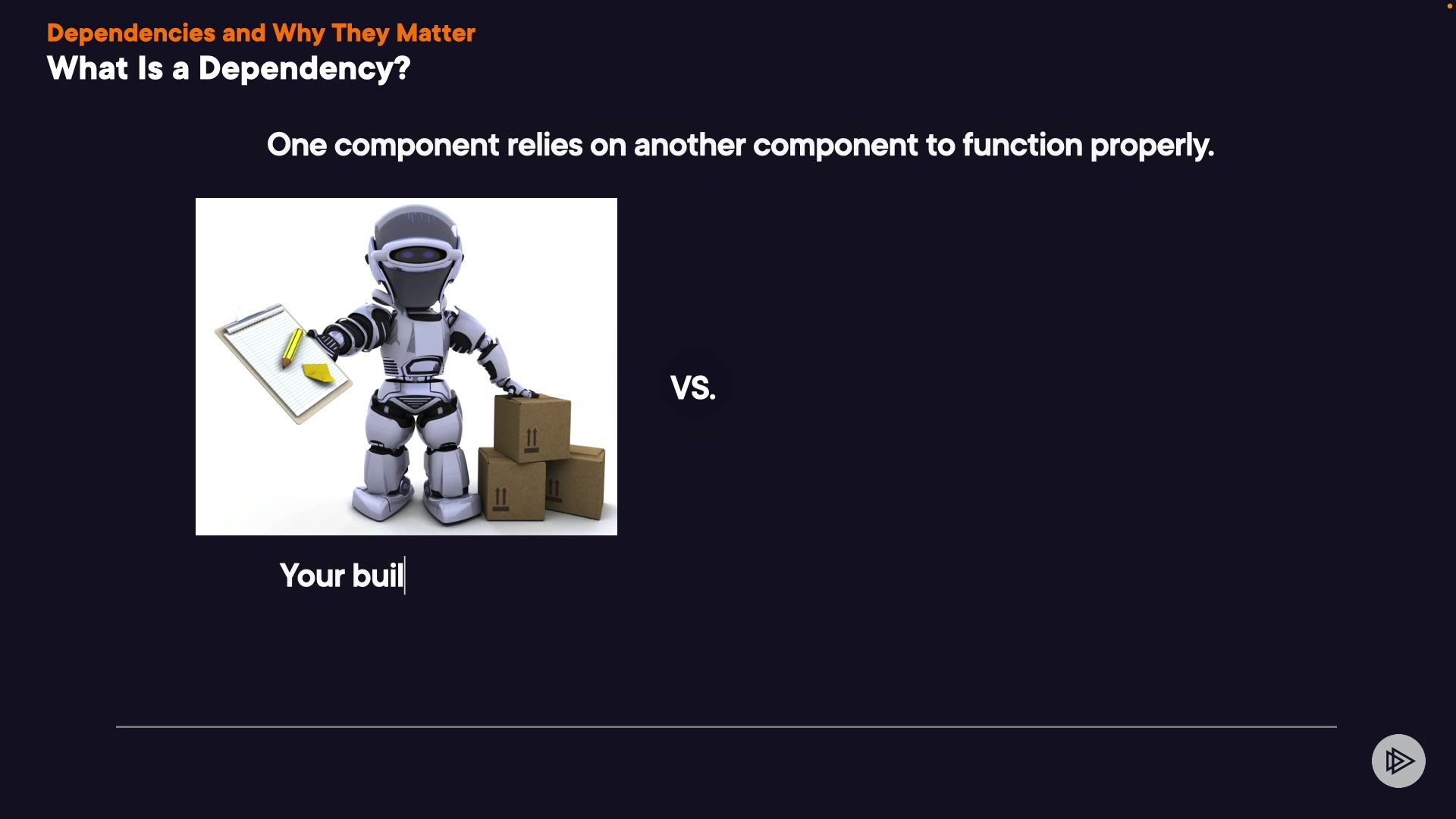 Dependencies and Why They Matter
What Is a Dependency?

One component relies on another component to function properly.

VS.

Your buil